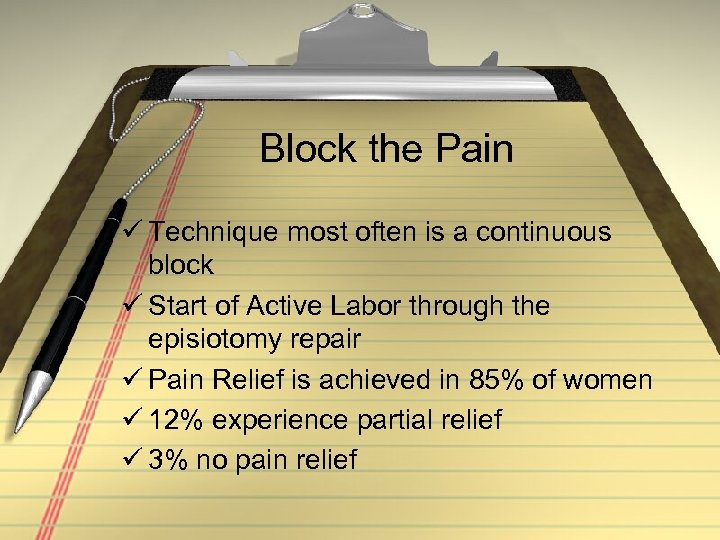 Block the Pain

✓ Technique most often is a continuous block

✓ Start of Active Labor through the episiotomy repair

✓ Pain Relief is achieved in 85% of women

✓ 12% experience partial relief

✓ 3% no pain relief